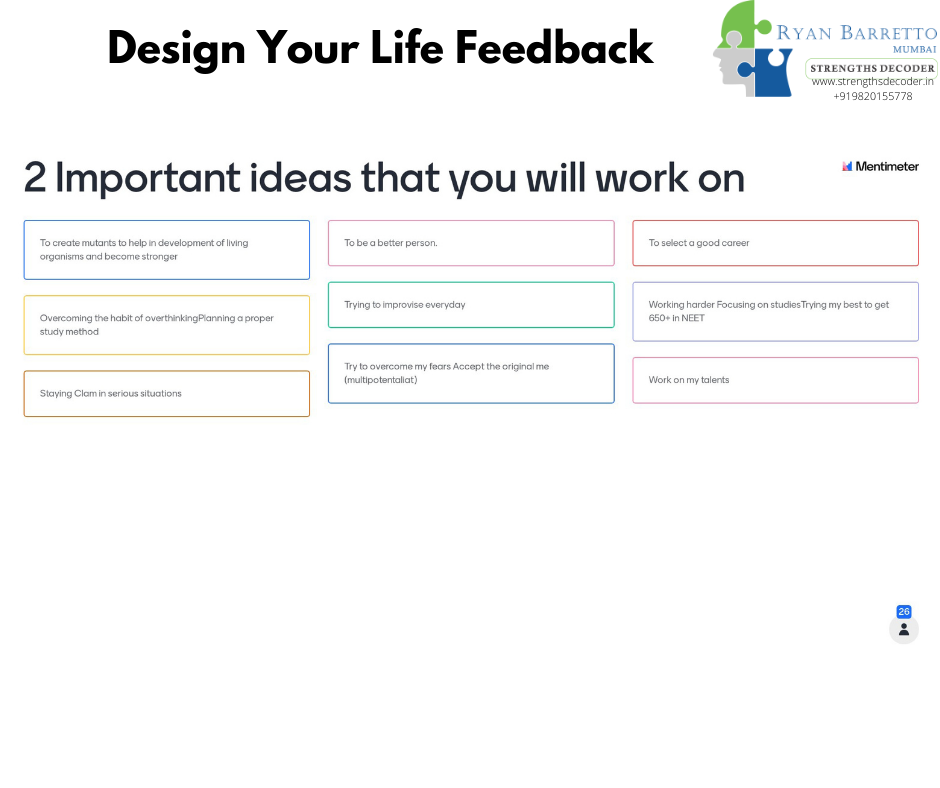 Design Your Life Feedback

RYAN BARRETTO
MUMBAI
STRENGTHS DECODER
www.strengthsdecoder.in
+919820155778

2 Important ideas that you will work on

Mentimeter

To create mutants to help in development of living organisms and become stronger

Overcoming the habit of overthinkingPlanning a proper study method

Staying Clam in serious situations

To be a better person.

Trying to improvise everyday

Try to overcome my fears Accept the original me (multipotentaliat)

To select a good career

Working harder Focusing on studiesTrying my best to get 650+ in NEET

Work on my talents

26